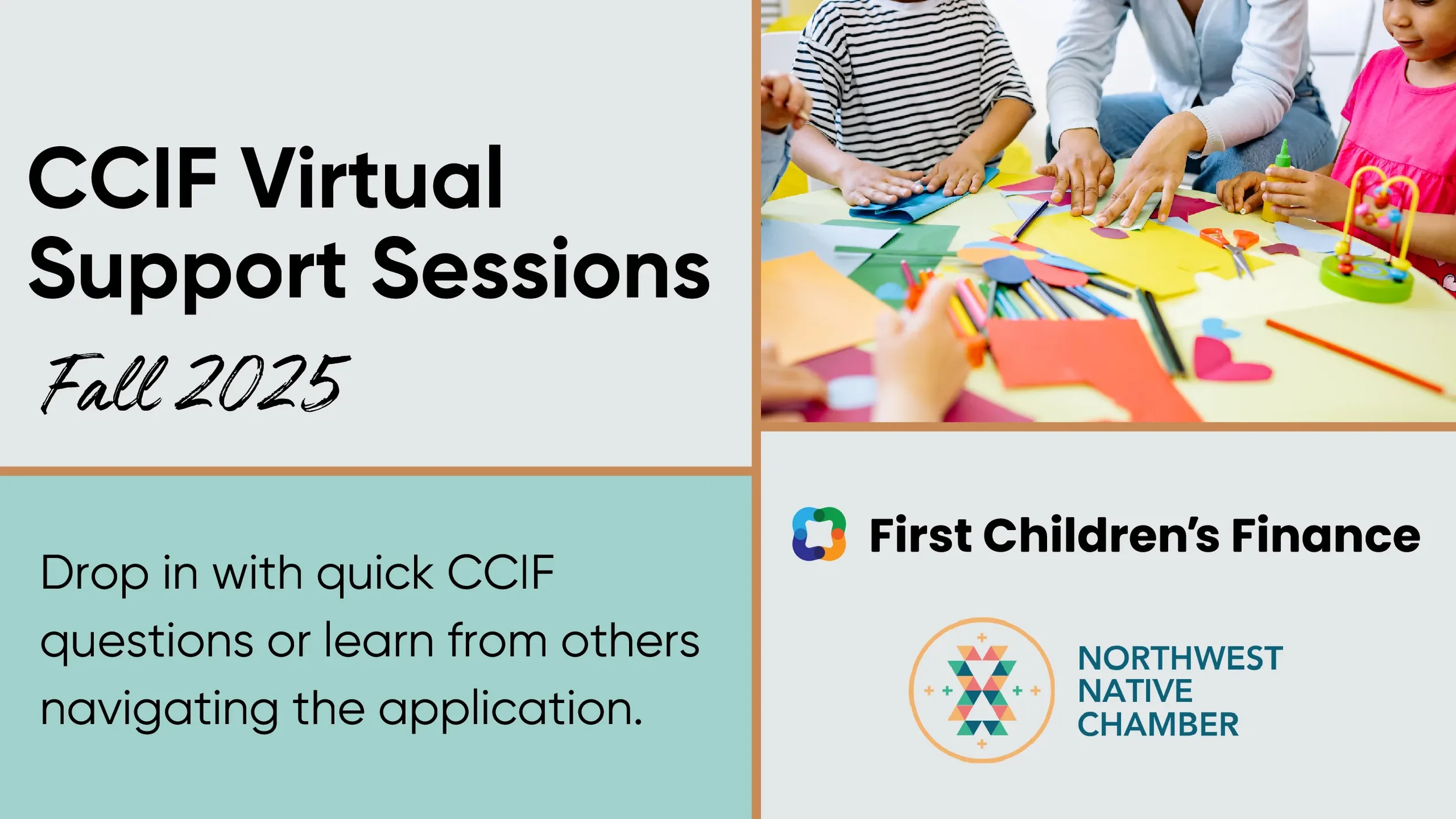 CCIF Virtual Support Sessions

Fall 2025

Drop in with quick CCIF questions or learn from others navigating the application.

First Children's Finance

NORTHWEST NATIVE CHAMBER